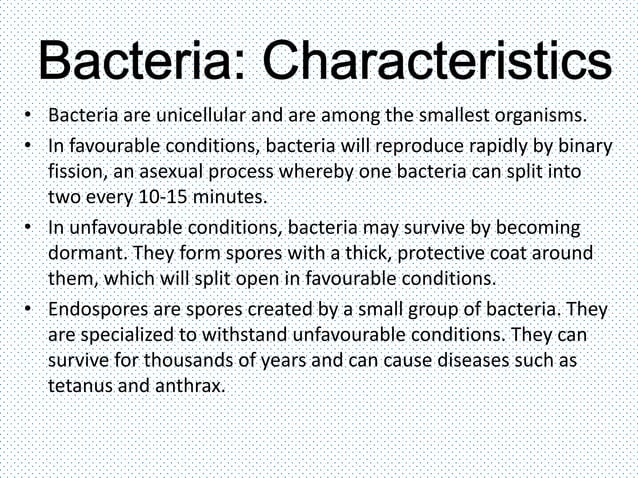 Bacteria: Characteristics

• Bacteria are unicellular and are among the smallest organisms.
• In favourable conditions, bacteria will reproduce rapidly by binary fission, an asexual process whereby one bacteria can split into two every 10-15 minutes.
• In unfavourable conditions, bacteria may survive by becoming dormant. They form spores with a thick, protective coat around them, which will split open in favourable conditions.
• Endospores are spores created by a small group of bacteria. They are specialized to withstand unfavourable conditions. They can survive for thousands of years and can cause diseases such as tetanus and anthrax.